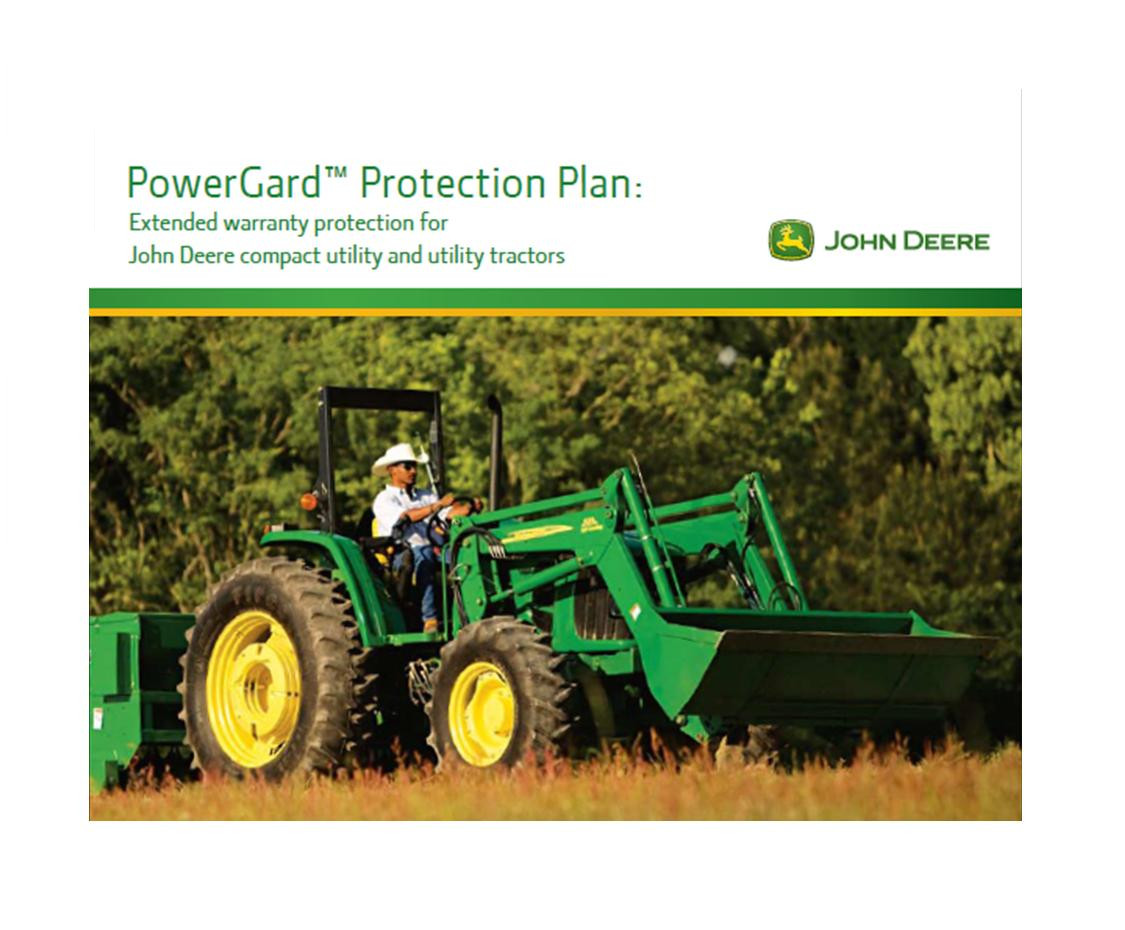 PowerGard™ Protection Plan:
Extended warranty protection for John Deere compact utility and utility tractors

JOHN DEERE